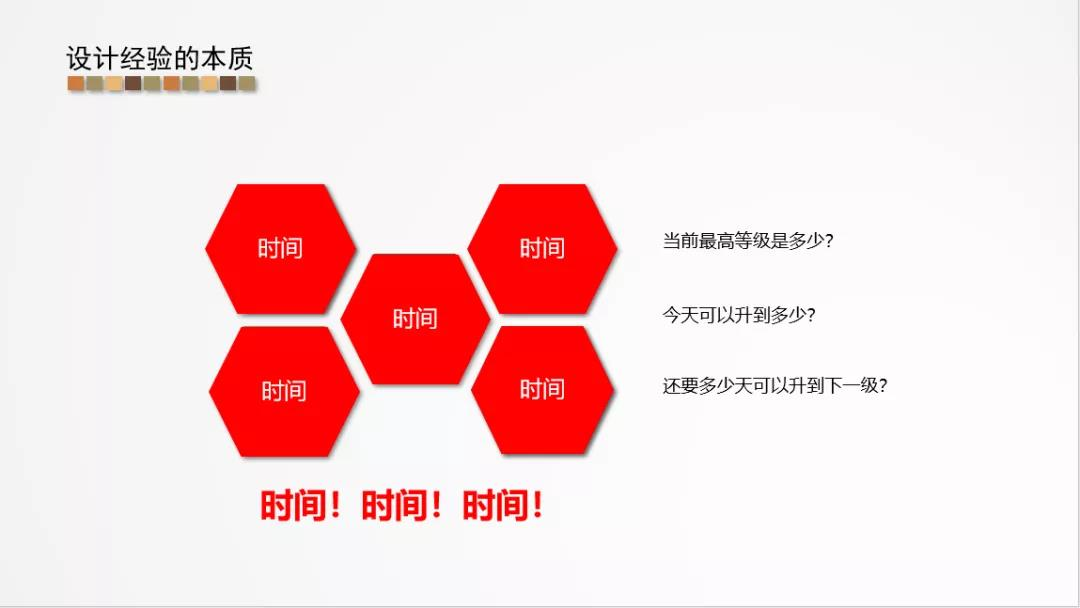 设计经验的本质

时间

时间

时间

时间

时间

当前最高等级是多少?

今天可以升到多少?

还要多少天可以升到下一级?

时间!时间!时间!